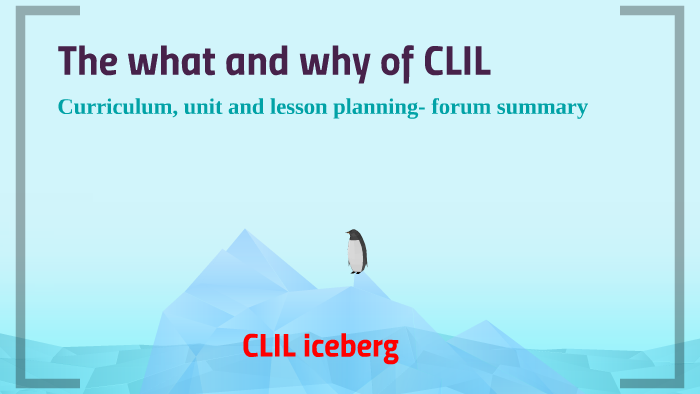 The what and why of CLIL

Curriculum, unit and lesson planning- forum summary

CLIL iceberg